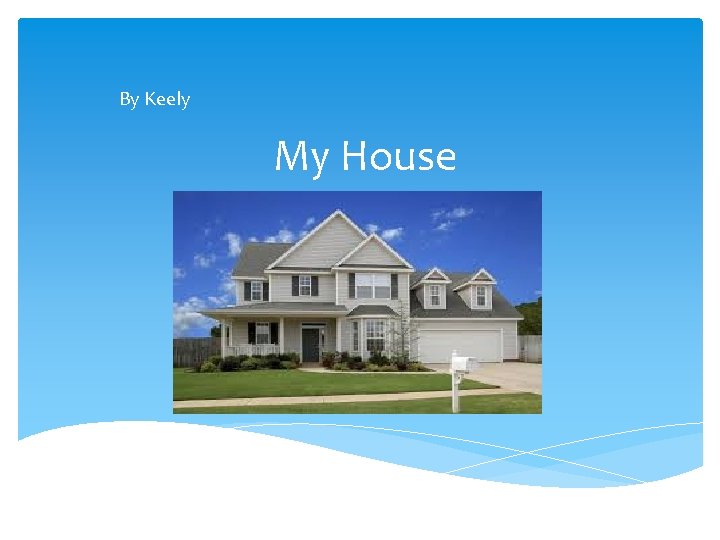 By Keely

My House